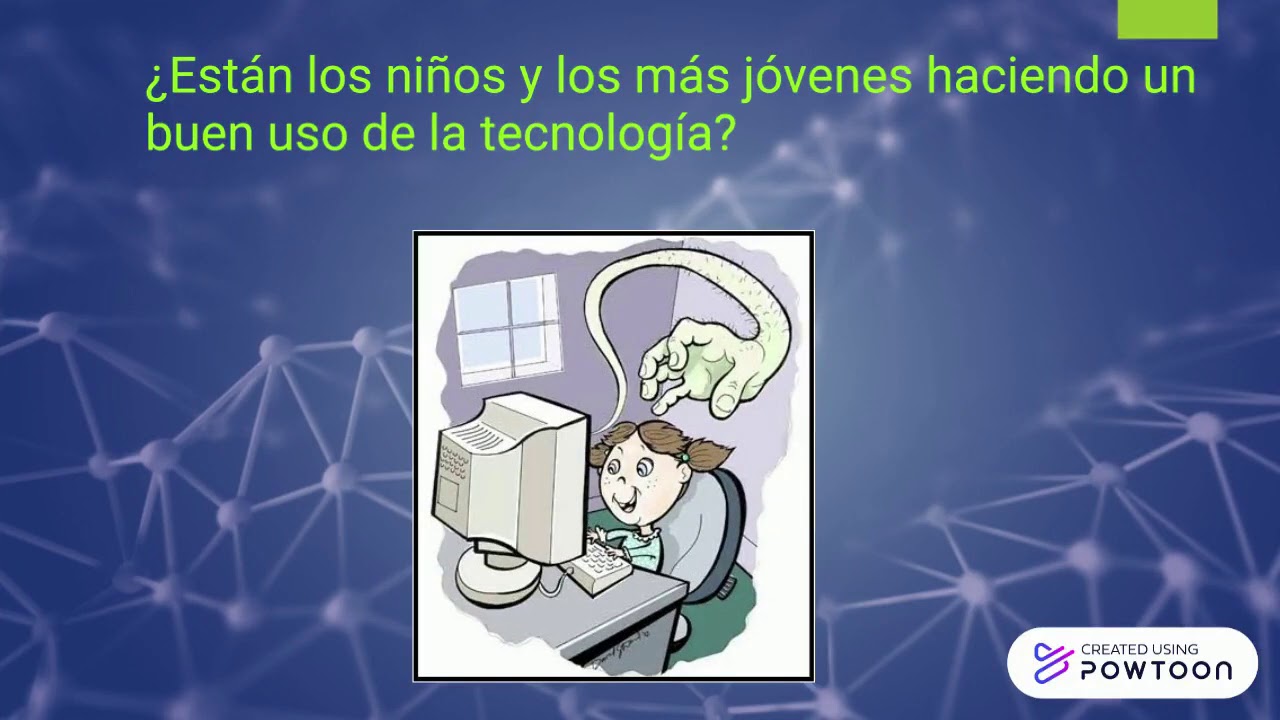 ¿Están los niños y los más jóvenes haciendo un buen uso de la tecnología?

CREATED USING
POWTOON